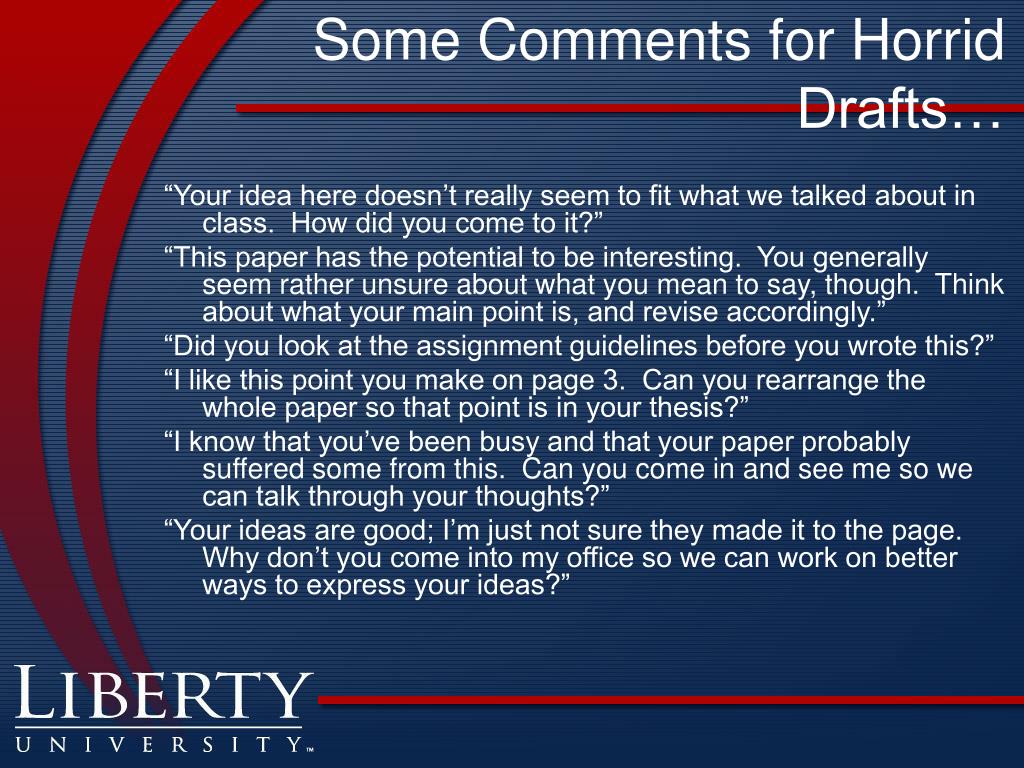 Some Comments for Horrid Drafts…

“Your idea here doesn’t really seem to fit what we talked about in class. How did you come to it?”

“This paper has the potential to be interesting. You generally seem rather unsure about what you mean to say, though. Think about what your main point is, and revise accordingly.”

“Did you look at the assignment guidelines before you wrote this?”

“I like this point you make on page 3. Can you rearrange the whole paper so that point is in your thesis?”

“I know that you’ve been busy and that your paper probably suffered some from this. Can you come in and see me so we can talk through your thoughts?”

“Your ideas are good; I’m just not sure they made it to the page. Why don’t you come into my office so we can work on better ways to express your ideas?”

LIBERTY
UNIVERSITY™